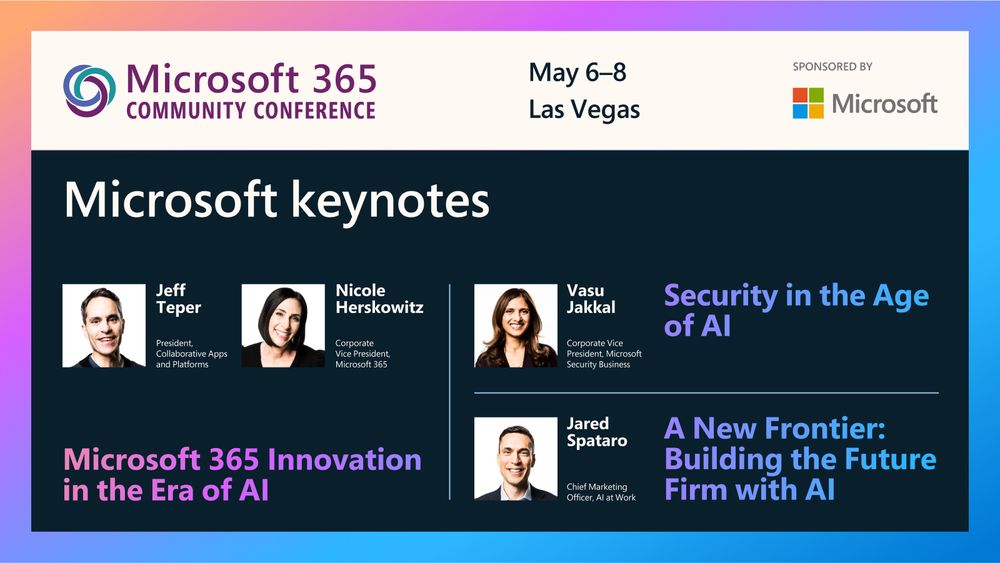 Microsoft 365
COMMUNITY CONFERENCE

May 6–8
Las Vegas

SPONSORED BY
Microsoft

Microsoft keynotes

Jeff Teper
President, Collaborative Apps and Platforms

Nicole Herskowitz
Corporate Vice President, Microsoft 365

Microsoft 365 Innovation in the Era of AI

Vasu Jakkal
Corporate Vice President, Microsoft Security Business

Security in the Age of AI

Jared Spataro
Chief Marketing Officer, AI at Work

A New Frontier: Building the Future Firm with AI